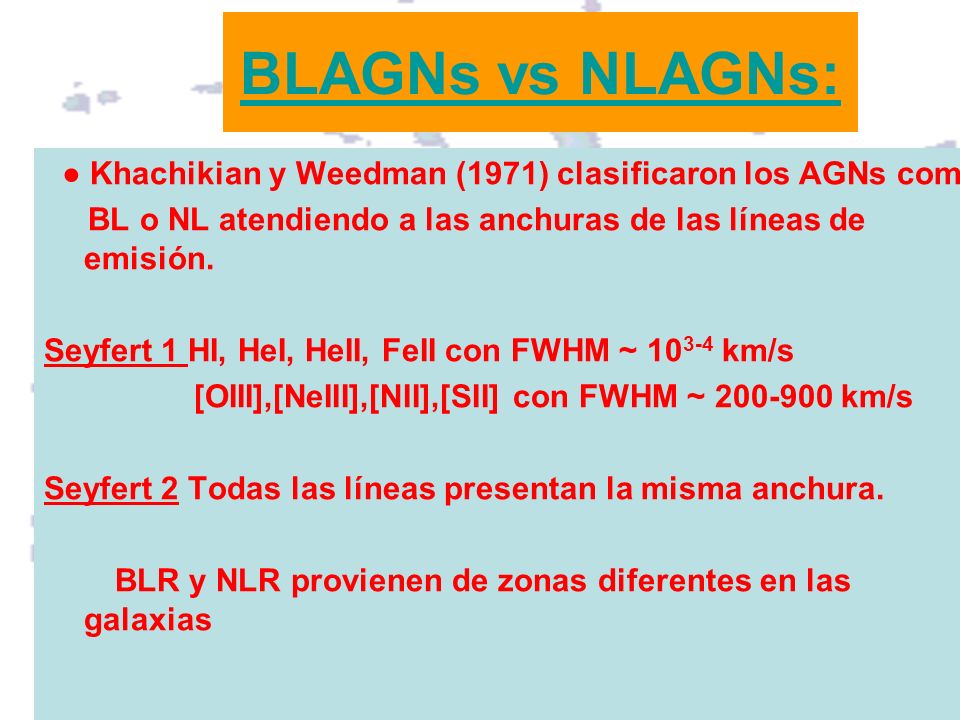 BLAGNs vs NLAGNs:

● Khachikian y Weedman (1971) clasificaron los AGNs com BL o NL atendiendo a las anchuras de las líneas de emisión.

Seyfert 1 HI, HeI, HeII, FeII con FWHM ~ $10^{3-4}$ km/s
[OIII],[NeIII],[NII],[SII] con FWHM ~ 200-900 km/s

Seyfert 2 Todas las líneas presentan la misma anchura.

BLR y NLR provienen de zonas diferentes en las galaxias